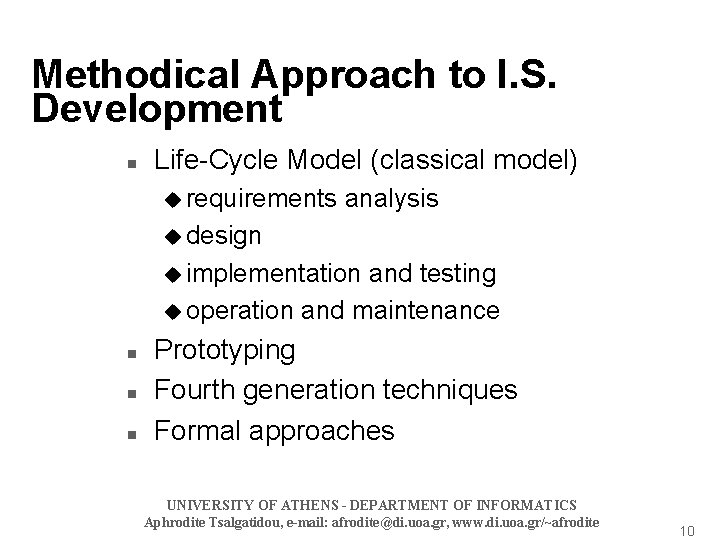 Methodical Approach to I.S. Development

- Life-Cycle Model (classical model)
  - requirements analysis
  - design
  - implementation and testing
  - operation and maintenance
- Prototyping
- Fourth generation techniques
- Formal approaches

UNIVERSITY OF ATHENS - DEPARTMENT OF INFORMATICS
Aphrodite Tsalgatidou, e-mail: afrodite@di.uoa.gr, www.di.uoa.gr/~afrodite

10